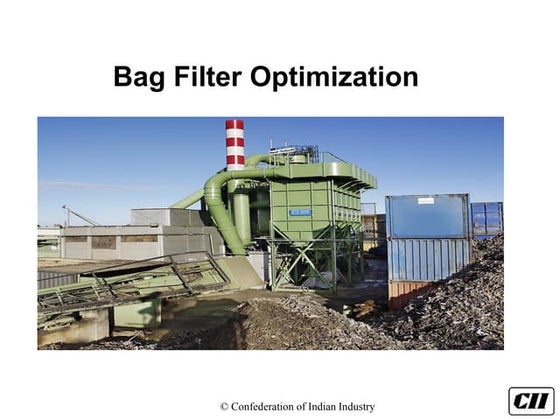 Bag Filter Optimization

© Confederation of Indian Industry

CII